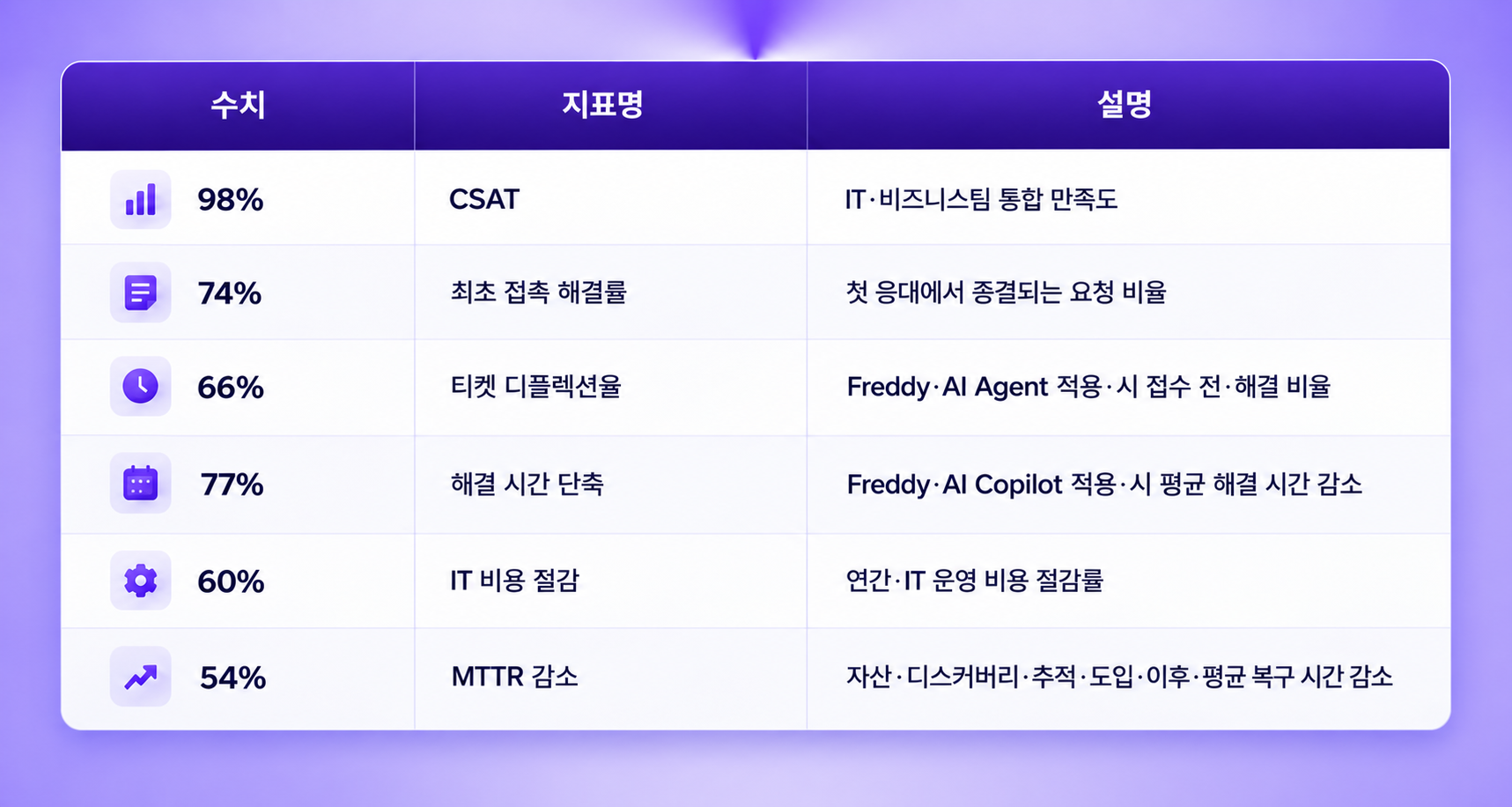 | 수치 | 지표명 | 설명 |
|---|---|---|
| 98% | CSAT | IT·비즈니스팀 통합 만족도 |
| 74% | 최초 접촉 해결률 | 첫 응대에서 종결되는 요청 비율 |
| 66% | 티켓 디플렉션율 | Freddy·AI Agent 적용·시 접수 전·해결 비율 |
| 77% | 해결 시간 단축 | Freddy·AI Copilot 적용·시 평균 해결 시간 감소 |
| 60% | IT 비용 절감 | 연간·IT 운영 비용 절감률 |
| 54% | MTTR 감소 | 자산·디스커버리·추적·도입·이후·평균 복구 시간 감소 |